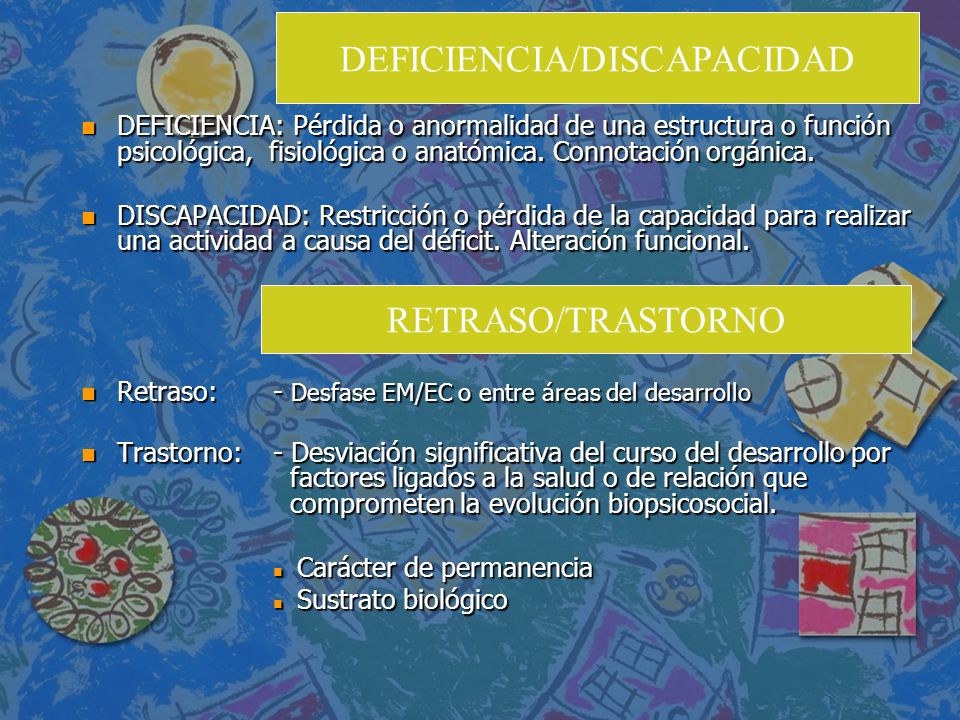 DEFICIENCIA/DISCAPACIDAD

DEFICIENCIA: Pérdida o anormalidad de una estructura o función psicológica, fisiológica o anatómica. Connotación orgánica.

DISCAPACIDAD: Restricción o pérdida de la capacidad para realizar una actividad a causa del déficit. Alteración funcional.

RETRASO/TRASTORNO

Retraso: - Desfase EM/EC o entre áreas del desarrollo

Trastorno: - Desviación significativa del curso del desarrollo por factores ligados a la salud o de relación que comprometen la evolución biopsicosocial.

Carácter de permanencia
Sustrato biológico